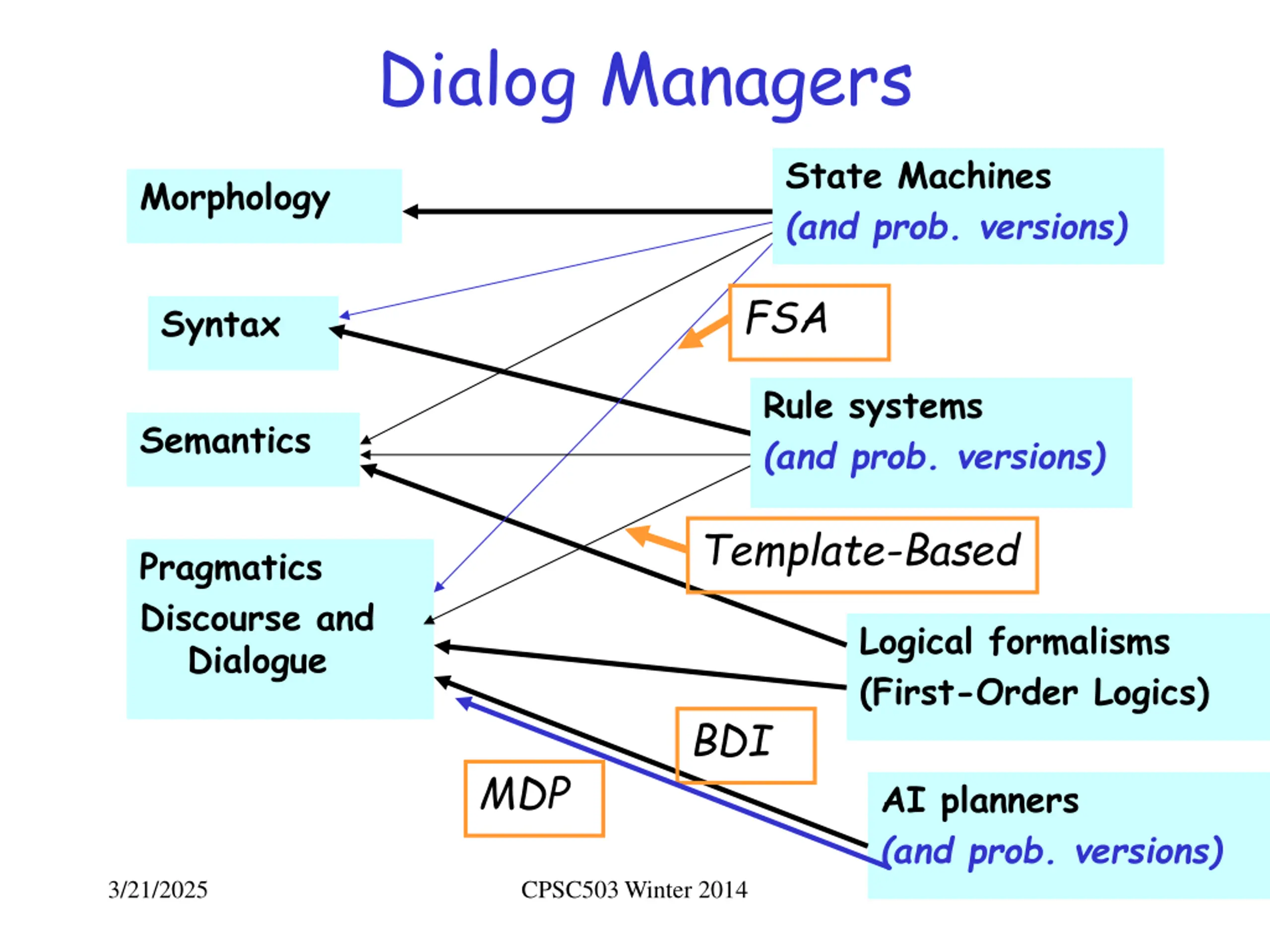 Dialog Managers

Morphology

Syntax

Semantics

Pragmatics
Discourse and
Dialogue

State Machines
(and prob. versions)

FSA

Rule systems
(and prob. versions)

Template-Based

Logical formalisms
(First-Order Logics)

BDI

MDP

AI planners
(and prob. versions)

3/21/2025

CPSC503 Winter 2014